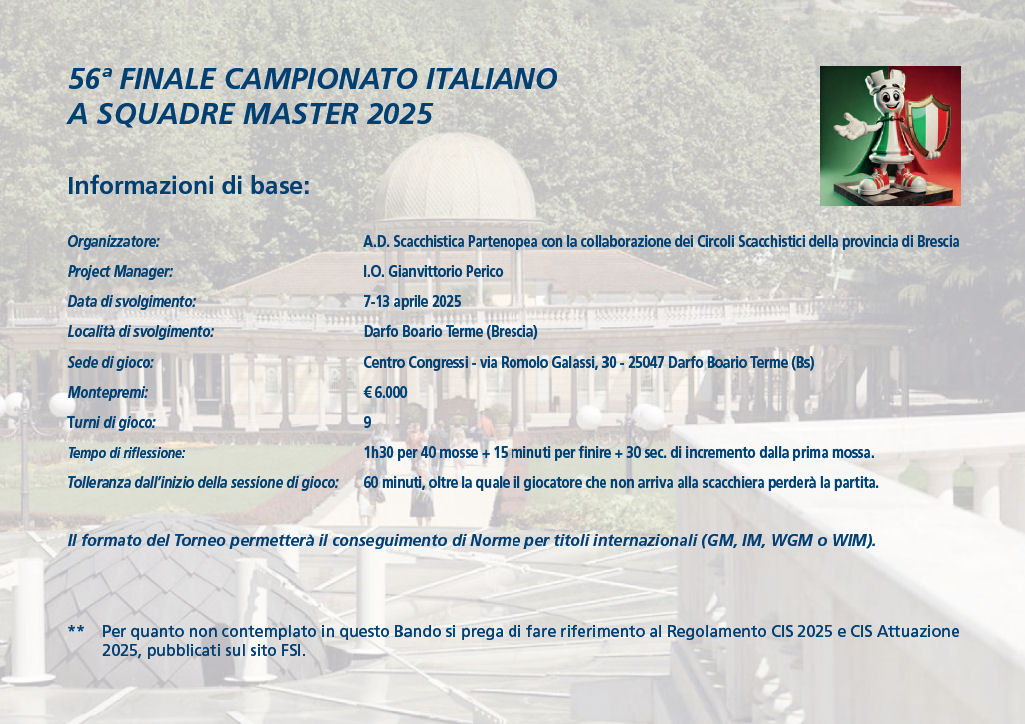 56ª FINALE CAMPIONATO ITALIANO
A SQUADRE MASTER 2025

Informazioni di base:

| | |
|---|---|
| Organizzatore: | A.D. Scacchistica Partenopea con la collaborazione dei Circoli Scacchistici della provincia di Brescia |
| Project Manager: | I.O. Gianvittorio Perico |
| Data di svolgimento: | 7-13 aprile 2025 |
| Località di svolgimento: | Darfo Boario Terme (Brescia) |
| Sede di gioco: | Centro Congressi - via Romolo Galassi, 30 - 25047 Darfo Boario Terme (Bs) |
| Montepremi: | € 6.000 |
| Turni di gioco: | 9 |
| Tempo di riflessione: | 1h30 per 40 mosse + 15 minuti per finire + 30 sec. di incremento dalla prima mossa. |
| Tolleranza dall'inizio della sessione di gioco: | 60 minuti, oltre la quale il giocatore che non arriva alla scacchiera perderà la partita. |

Il formato del Torneo permetterà il conseguimento di Norme per titoli internazionali (GM, IM, WGM o WIM).

** Per quanto non contemplato in questo Bando si prega di fare riferimento al Regolamento CIS 2025 e CIS Attuazione 2025, pubblicati sul sito FSI.